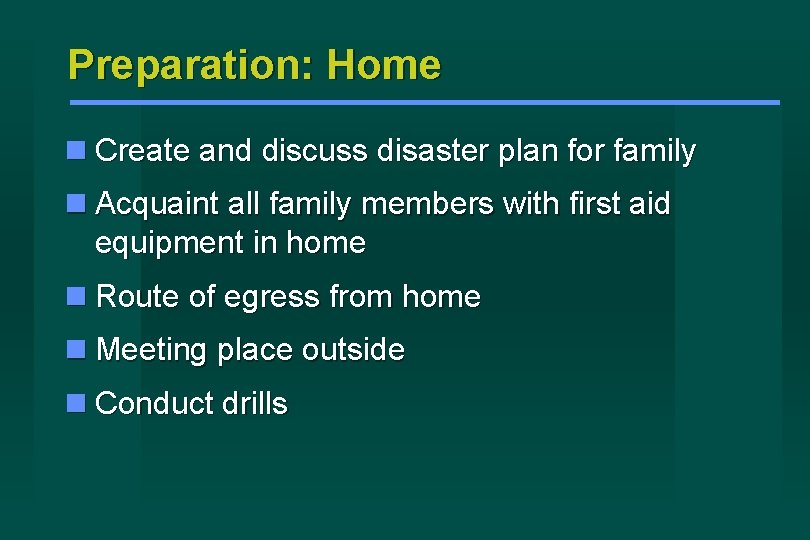 Preparation: Home

- Create and discuss disaster plan for family
- Acquaint all family members with first aid equipment in home
- Route of egress from home
- Meeting place outside
- Conduct drills